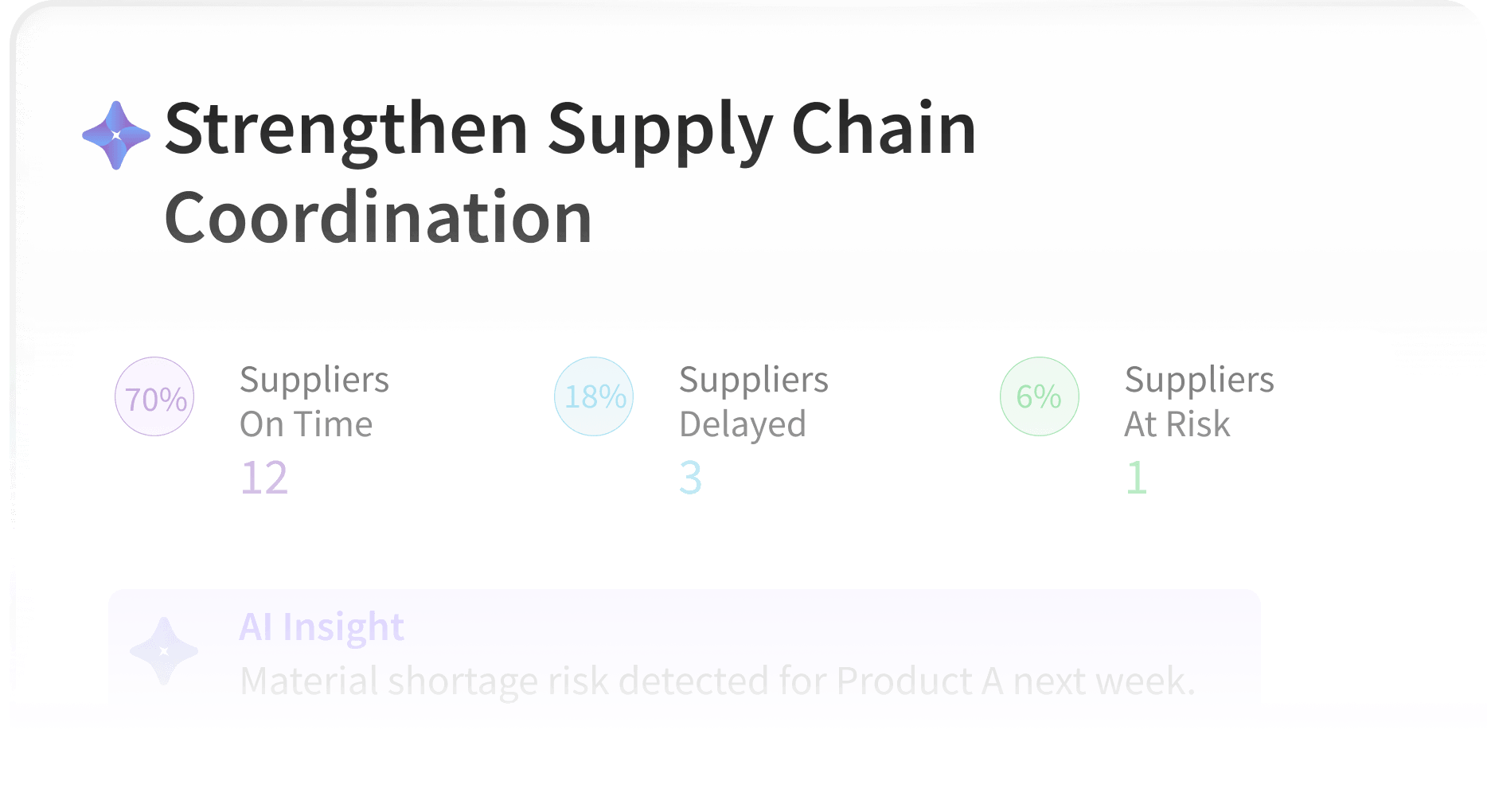 Strengthen Supply Chain Coordination

70%
Suppliers On Time
12

18%
Suppliers Delayed
3

6%
Suppliers At Risk
1

AI Insight
Material shortage risk detected for Product A next week.